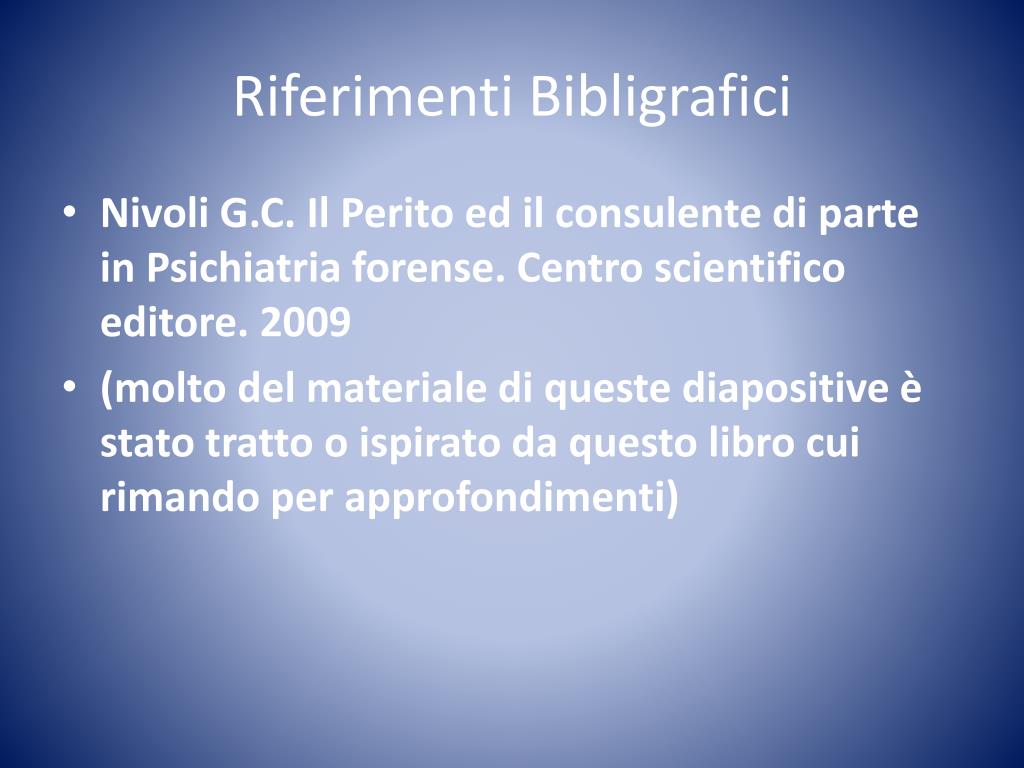 Riferimenti Bibligrafici

• Nivoli G.C. Il Perito ed il consulente di parte in Psichiatria forense. Centro scientifico editore. 2009

• (molto del materiale di queste diapositive è stato tratto o ispirato da questo libro cui rimando per approfondimenti)